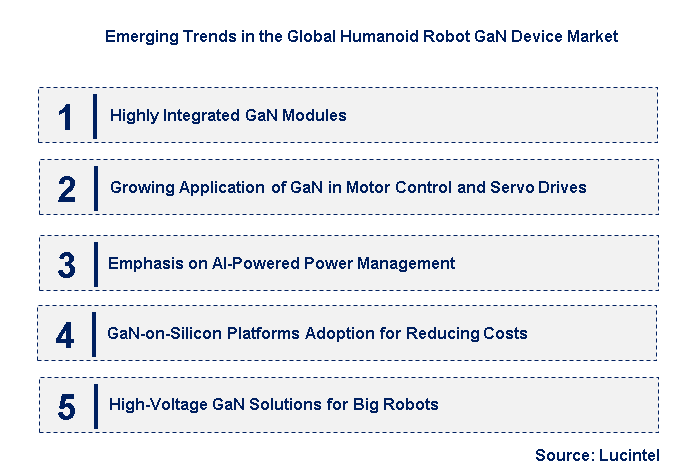 Emerging Trends in the Global Humanoid Robot GaN Device Market

1 Highly Integrated GaN Modules

2 Growing Application of GaN in Motor Control and Servo Drives

3 Emphasis on AI-Powered Power Management

4 GaN-on-Silicon Platforms Adoption for Reducing Costs

5 High-Voltage GaN Solutions for Big Robots

Source: Lucintel